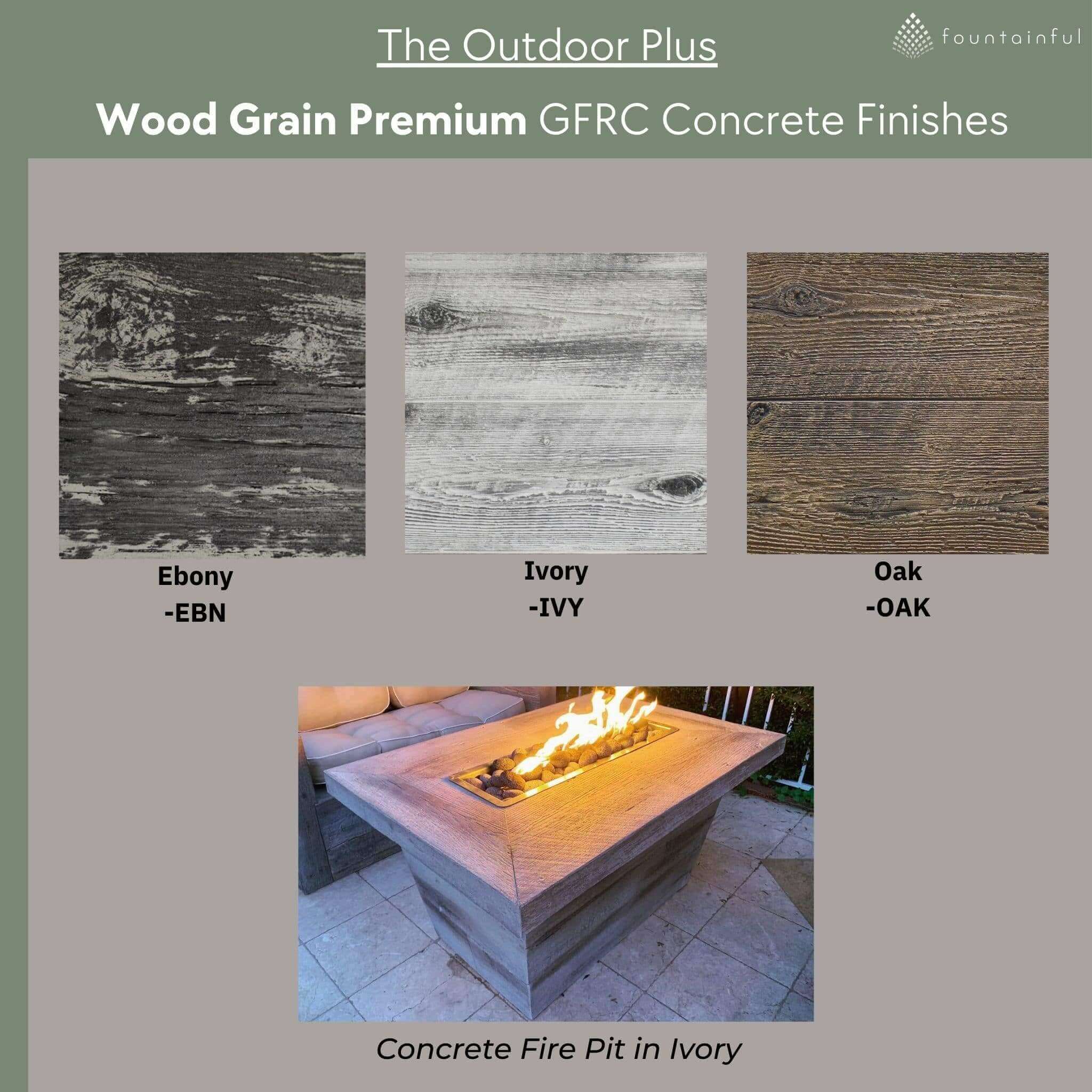 The Outdoor Plus

fountainful

Wood Grain Premium GFRC Concrete Finishes

Ebony
-EBN

Ivory
-IVY

Oak
-OAK

Concrete Fire Pit in Ivory